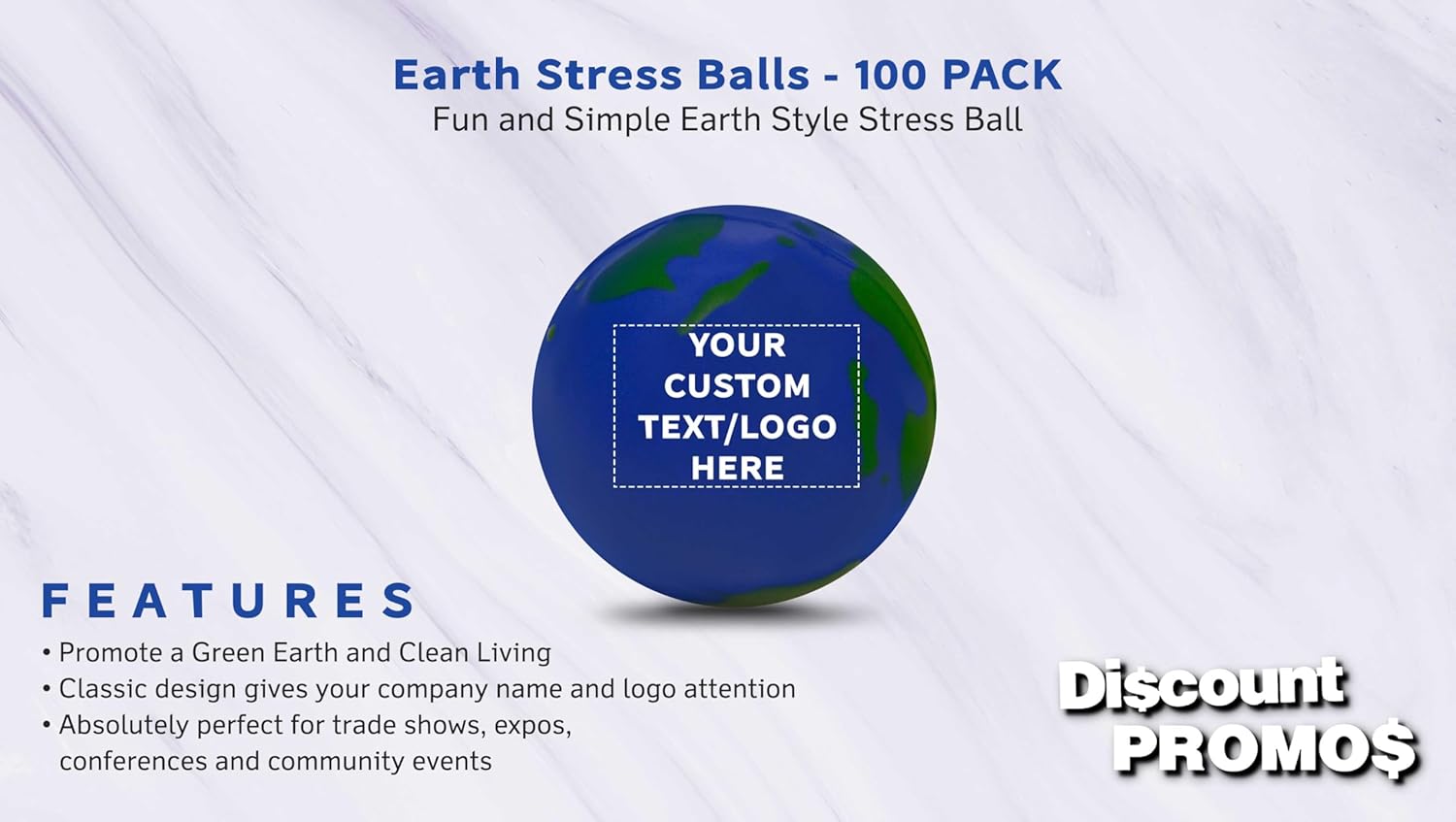 Earth Stress Balls - 100 PACK
Fun and Simple Earth Style Stress Ball

YOUR CUSTOM TEXT/LOGO HERE

FEATURES
• Promote a Green Earth and Clean Living
• Classic design gives your company name and logo attention
• Absolutely perfect for trade shows, expos, conferences and community events

Di$count PROMO$